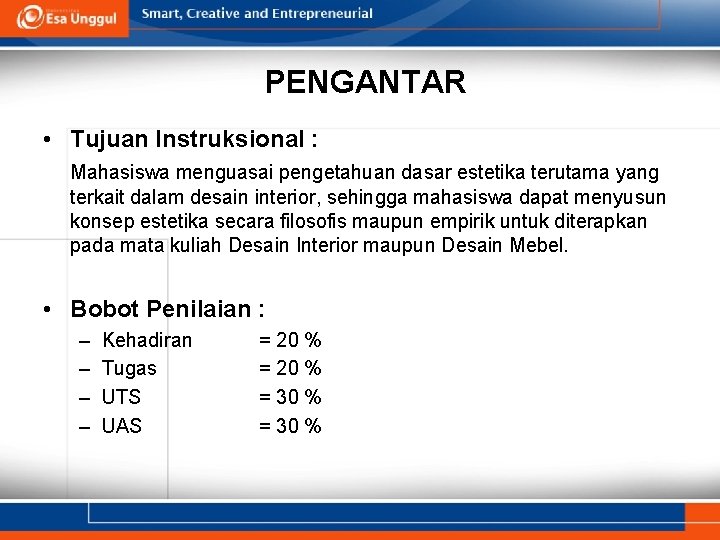 Esa Unggul

Smart, Creative and Entrepreneurial

PENGANTAR

• Tujuan Instruksional :

Mahasiswa menguasai pengetahuan dasar estetika terutama yang terkait dalam desain interior, sehingga mahasiswa dapat menyusun konsep estetika secara filosofis maupun empirik untuk diterapkan pada mata kuliah Desain Interior maupun Desain Mebel.

• Bobot Penilaian :

– Kehadiran = 20 %
– Tugas = 20 %
– UTS = 30 %
– UAS = 30 %